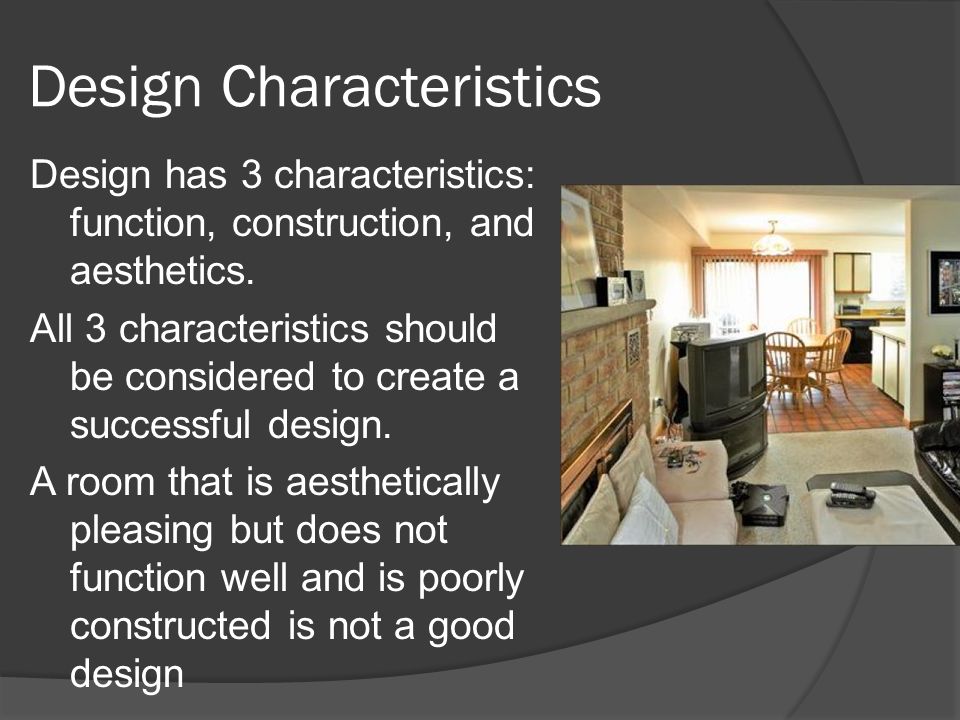 Design Characteristics

Design has 3 characteristics: function, construction, and aesthetics.

All 3 characteristics should be considered to create a successful design.

A room that is aesthetically pleasing but does not function well and is poorly constructed is not a good design